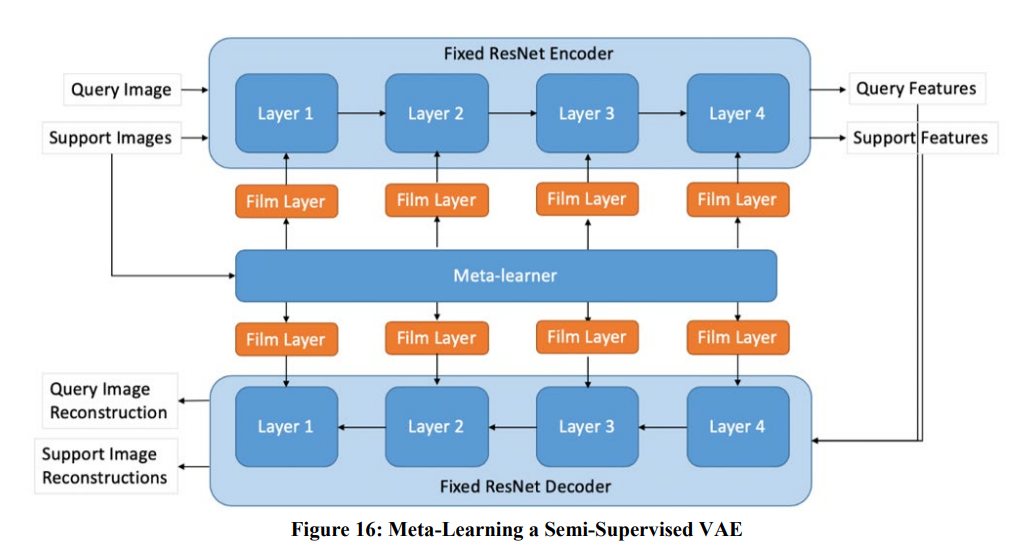 Fixed ResNet Encoder

Query Image

Support Images

Layer 1

Layer 2

Layer 3

Layer 4

Query Features

Support Features

Film Layer

Film Layer

Film Layer

Film Layer

Meta-learner

Film Layer

Film Layer

Film Layer

Film Layer

Query Image Reconstruction

Support Image Reconstructions

Layer 1

Layer 2

Layer 3

Layer 4

Fixed ResNet Decoder

Figure 16: Meta-Learning a Semi-Supervised VAE